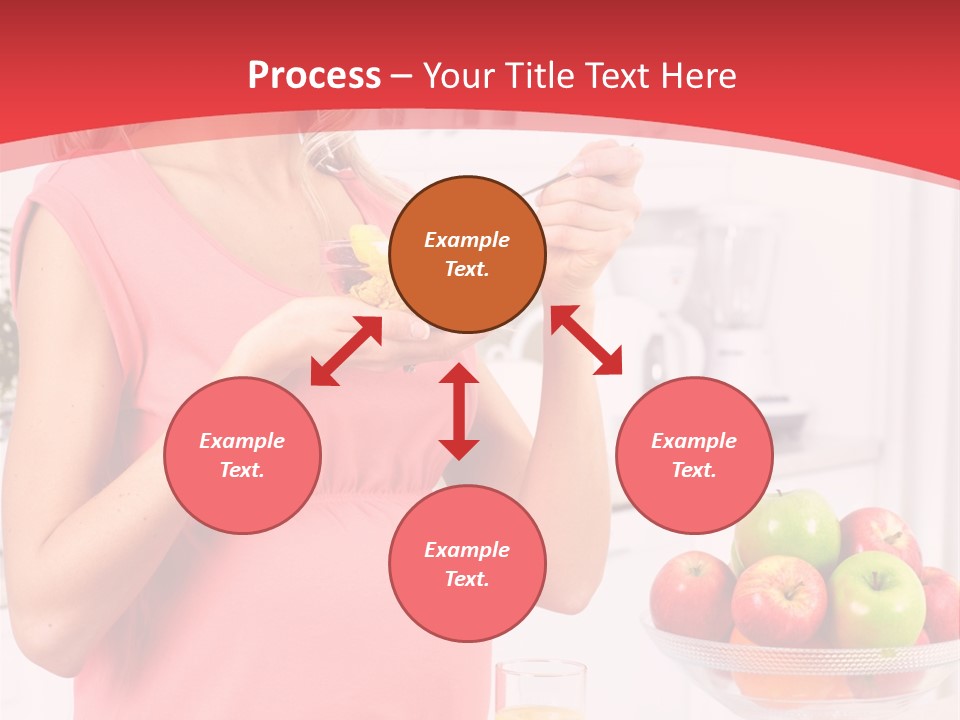 Process – Your Title Text Here

Example Text.

Example Text.

Example Text.

Example Text.